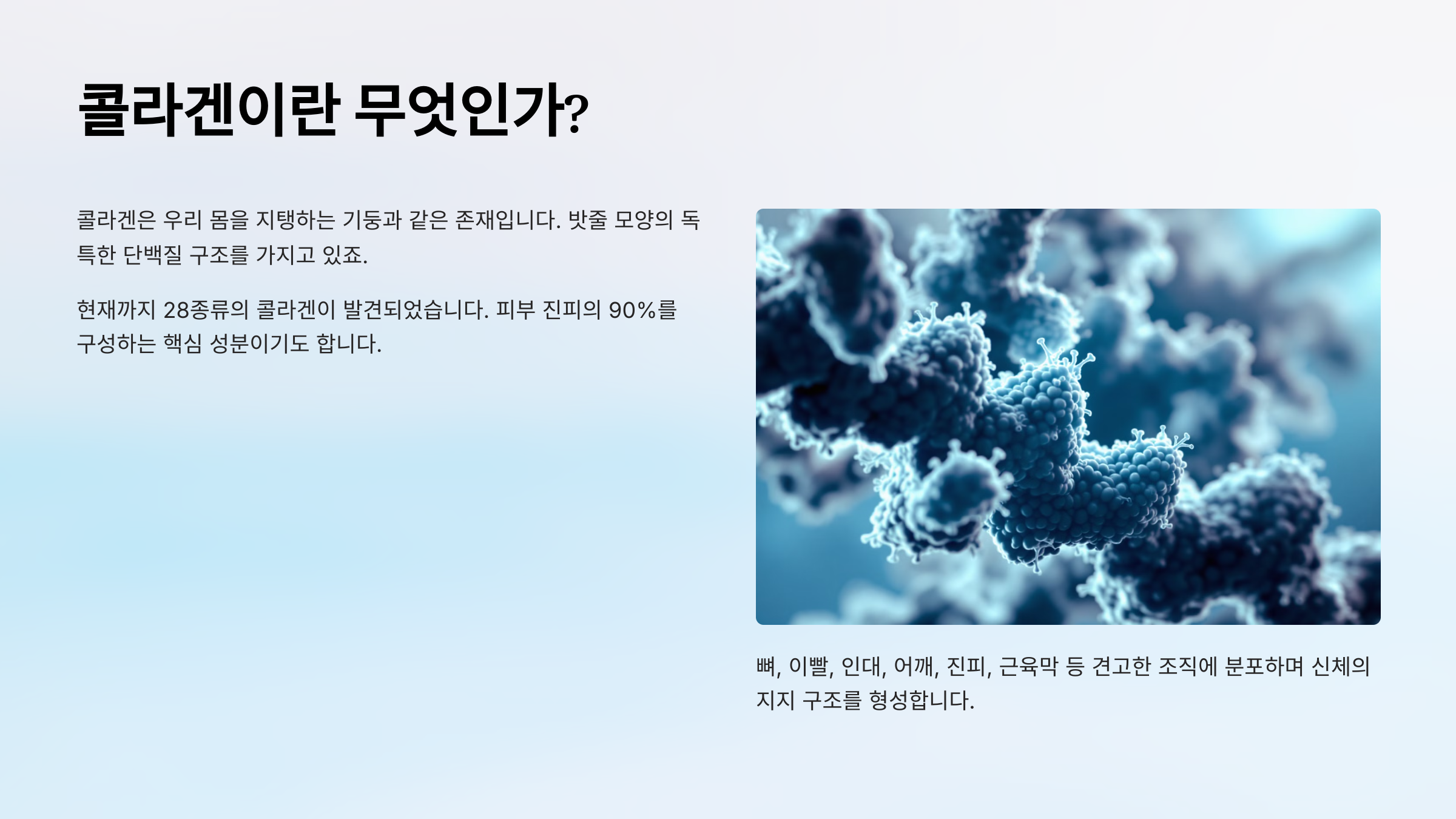 콜라겐이란 무엇인가?

콜라겐은 우리 몸을 지탱하는 기둥과 같은 존재입니다. 밧줄 모양의 독특한 단백질 구조를 가지고 있죠.

현재까지 28종류의 콜라겐이 발견되었습니다. 피부 진피의 90%를 구성하는 핵심 성분이기도 합니다.

뼈, 이빨, 인대, 어깨, 진피, 근육막 등 견고한 조직에 분포하며 신체의 지지 구조를 형성합니다.